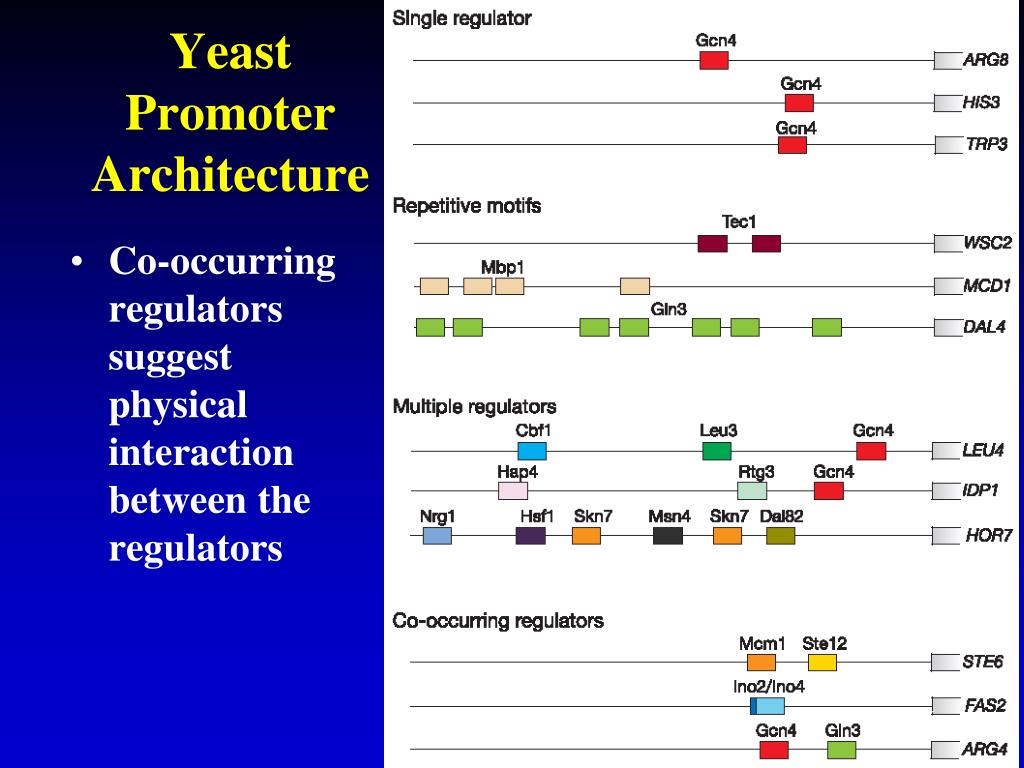 Yeast Promoter Architecture

• Co-occurring regulators suggest physical interaction between the regulators

Single regulator

Gcn4
ARG8

Gcn4
HIS3

Gcn4
TRP3

Repetitive motifs

Tec1
WSC2

Mbp1
MCD1

Gln3
DAL4

Multiple regulators

Cbf1 Leu3 Gcn4
LEU4

Hap4 Rtg3 Gcn4
IDP1

Nrg1 Hsf1 Skn7 Msn4 Skn7 Dal82
HOR7

Co-occurring regulators

Mcm1 Ste12
STE6

Ino2/Ino4
FAS2

Gcn4 Gln3
ARG4